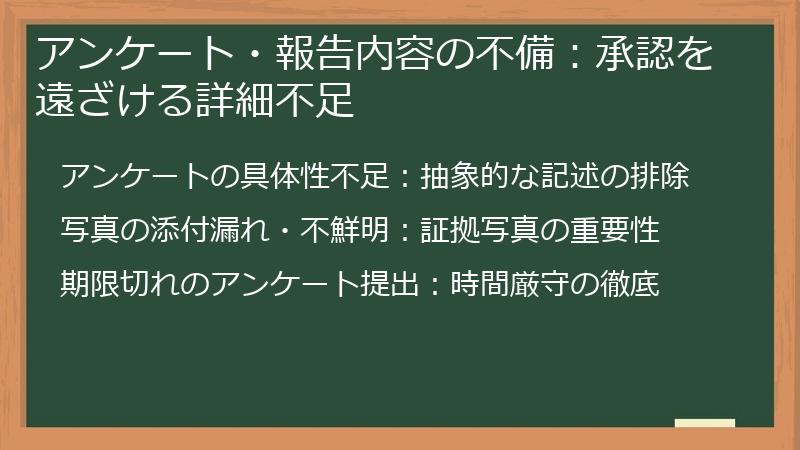 アンケート・報告内容の不備：承認を遠ざける詳細不足

アンケートの具体性不足：抽象的な記述の排除

写真の添付漏れ・不鮮明：証拠写真の重要性

期限切れのアンケート提出：時間厳守の徹底